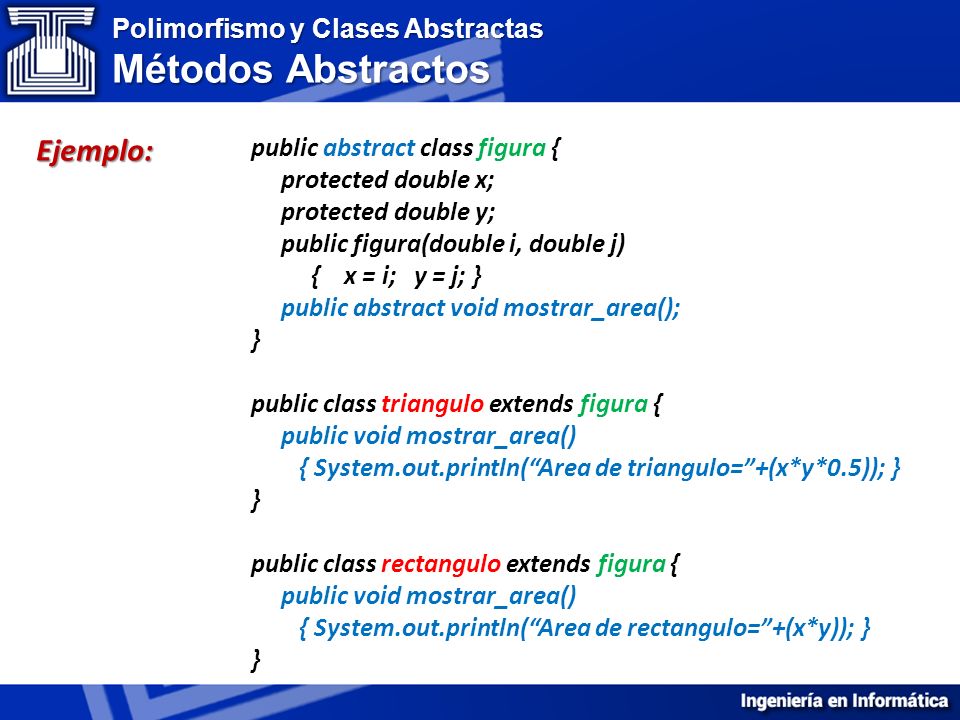 Polimorfismo y Clases Abstractas
Métodos Abstractos

Ejemplo:

public abstract class figura {
protected double x;
protected double y;
public figura(double i, double j)
{ x = i; y = j; }
public abstract void mostrar_area();
}

public class triangulo extends figura {
public void mostrar_area()
{ System.out.println(“Area de triangulo=”+(x*y*0.5)); }
}

public class rectangulo extends figura {
public void mostrar_area()
{ System.out.println(“Area de rectangulo=”+(x*y)); }
}

Ingeniería en Informática